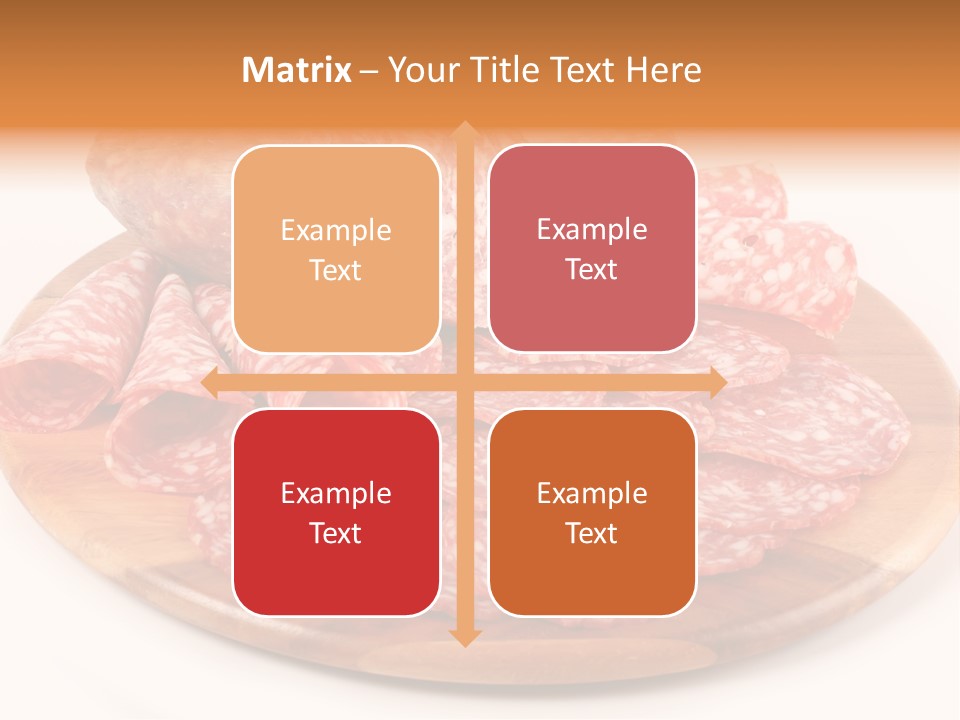 Matrix – Your Title Text Here

Example Text

Example Text

Example Text

Example Text